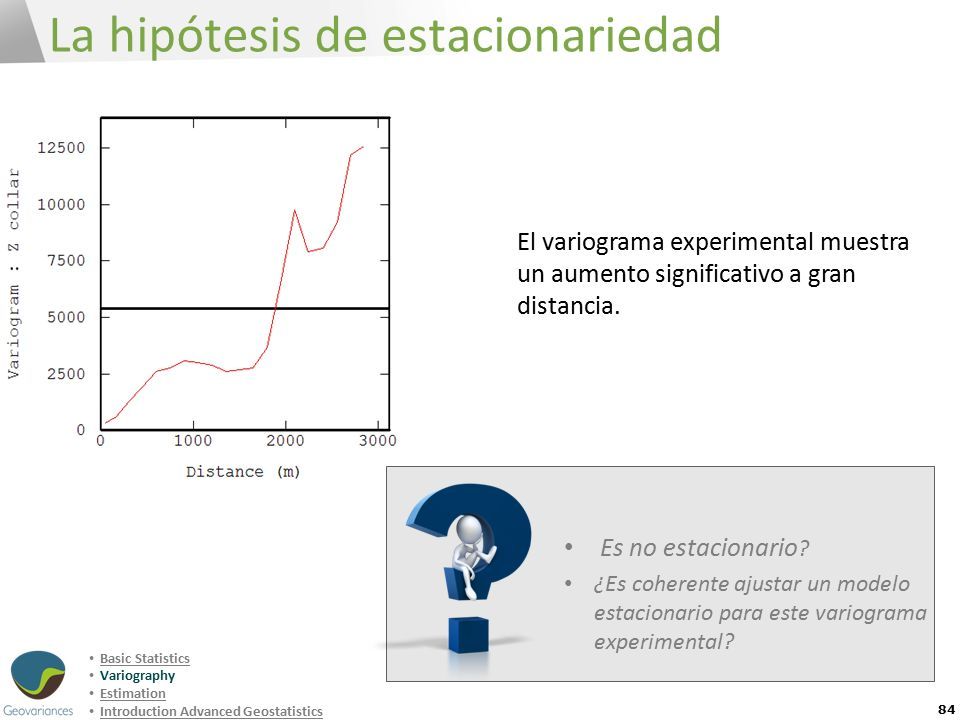 La hipótesis de estacionariedad

Variogram : Z collar

12500
10000
7500
5000
2500
0

0 1000 2000 3000

Distance (m)

El variograma experimental muestra un aumento significativo a gran distancia.

• Es no estacionario?
• ¿Es coherente ajustar un modelo estacionario para este variograma experimental?

Geovariances

• Basic Statistics
• Variography
• Estimation
• Introduction Advanced Geostatistics

84